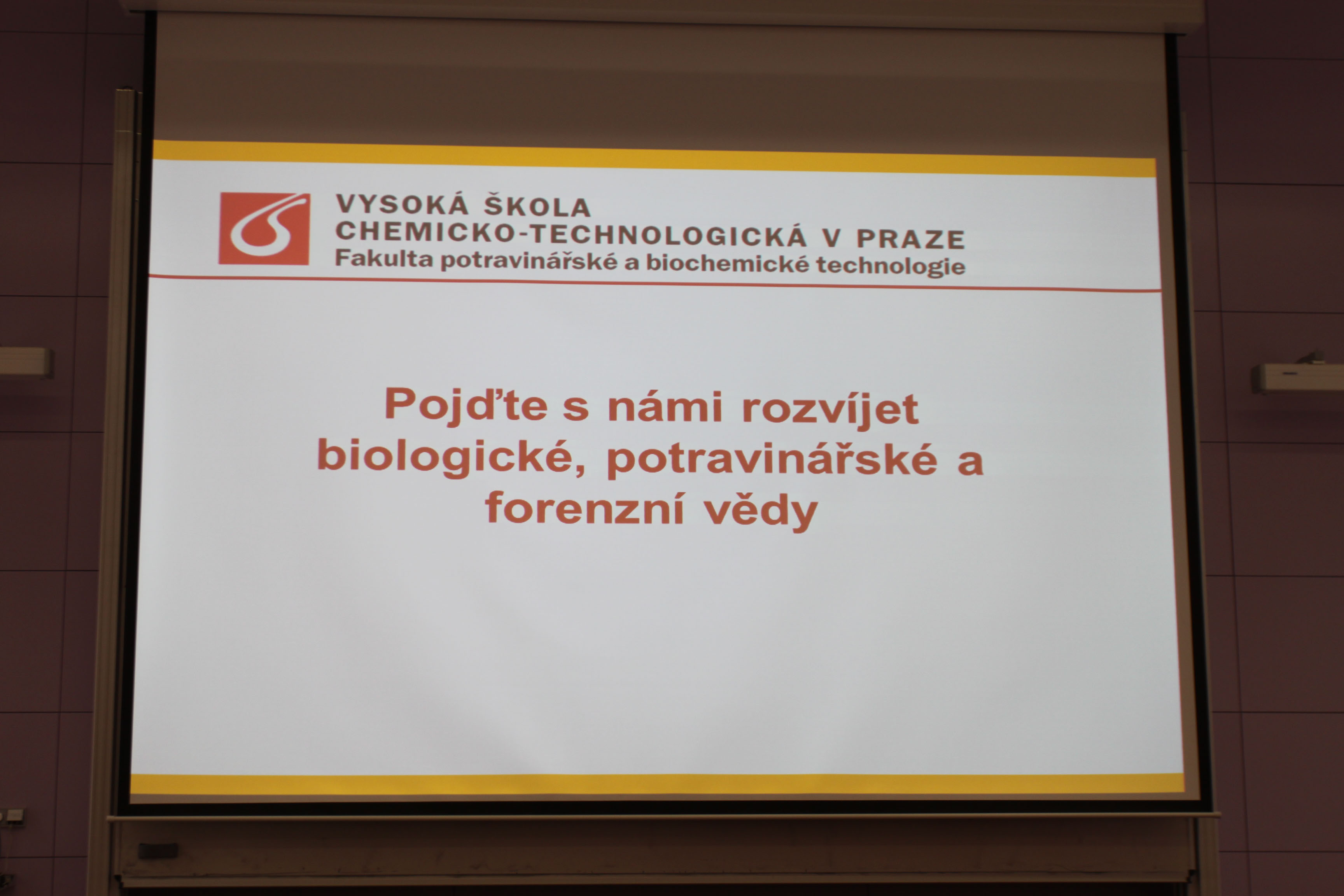 VYSOKÁ ŠKOLA
CHEMICKO-TECHNOLOGICKÁ V PRAZE
Fakulta potravinářské a biochemické technologie

Pojďte s námi rozvíjet biologické, potravinářské a forenzní vědy